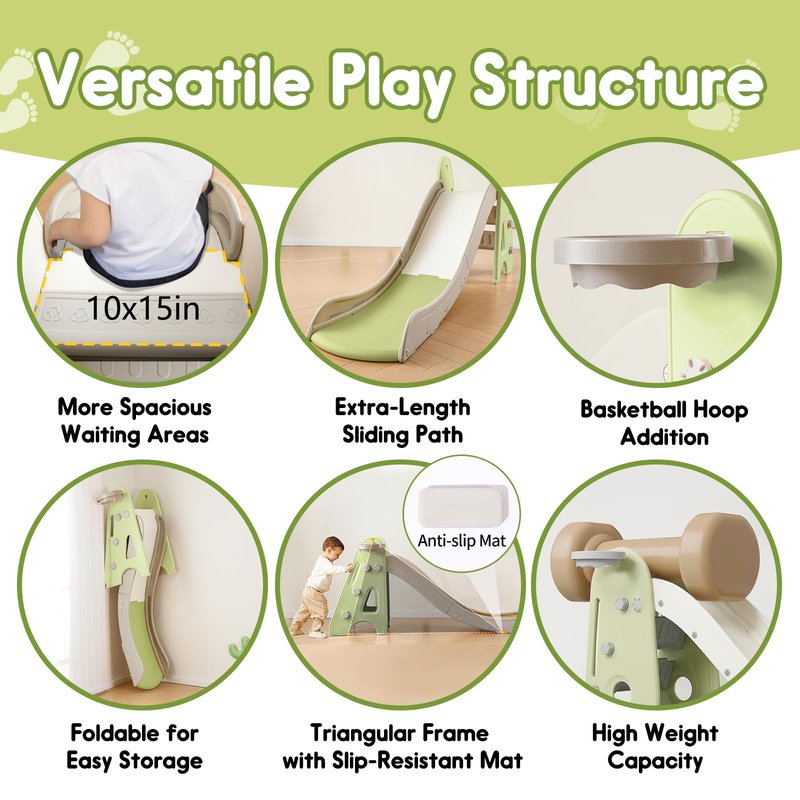 Versatile Play Structure

10x15in

More Spacious Waiting Areas

Extra-Length Sliding Path

Basketball Hoop Addition

Anti-slip Mat

Foldable for Easy Storage

Triangular Frame with Slip-Resistant Mat

High Weight Capacity